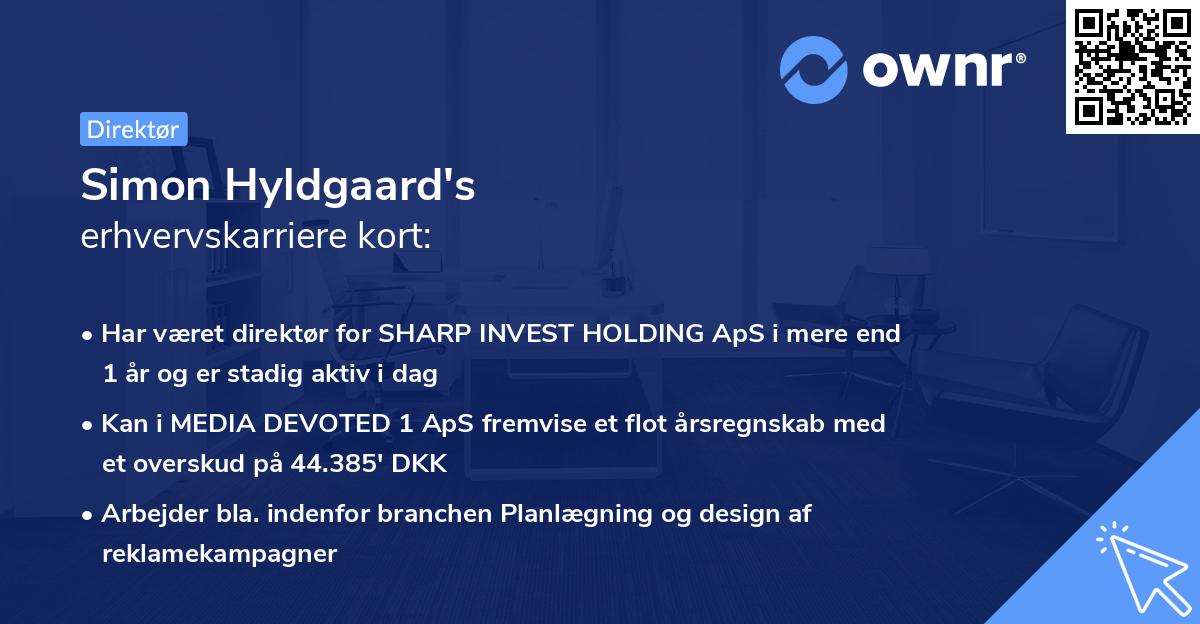 ownr®

Direktør

Simon Hyldgaard's
erhvervskarriere kort:

• Har været direktør for SHARP INVEST HOLDING ApS i mere end 1 år og er stadig aktiv i dag

• Kan i MEDIA DEVOTED 1 ApS fremvise et flot årsregnskab med et overskud på 44.385' DKK

• Arbejder bla. indenfor branchen Planlægning og design af reklamekampagner